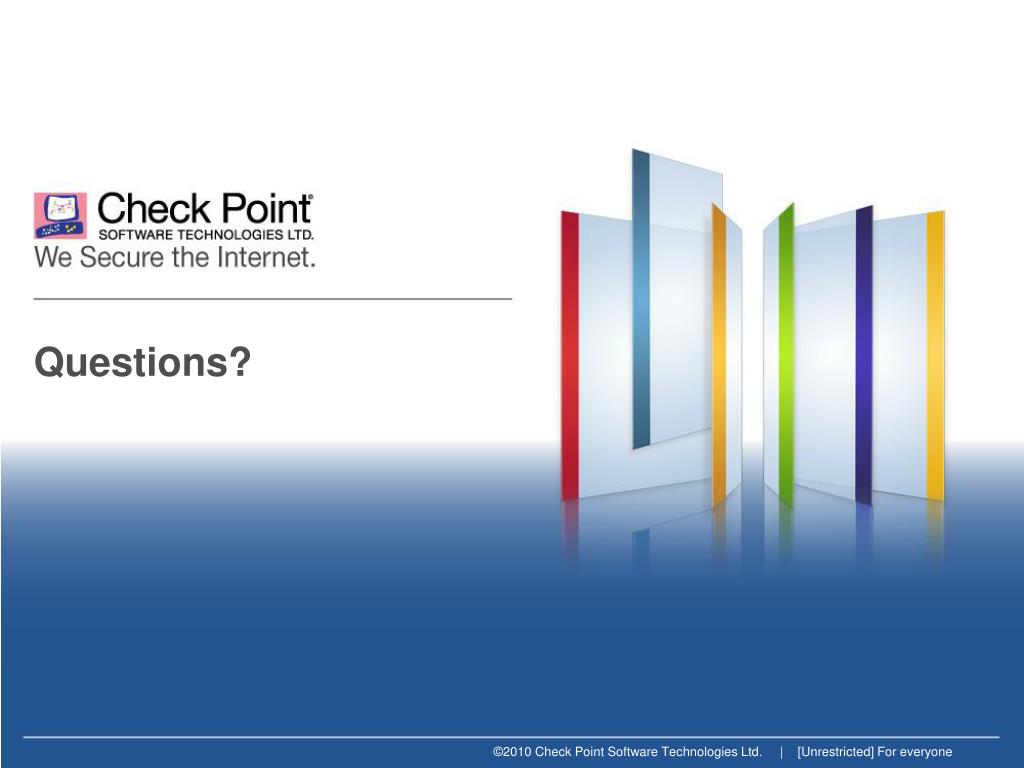 Check Point®
SOFTWARE TECHNOLOGIES LTD.
We Secure the Internet.

Questions?

©2010 Check Point Software Technologies Ltd. | [Unrestricted] For everyone